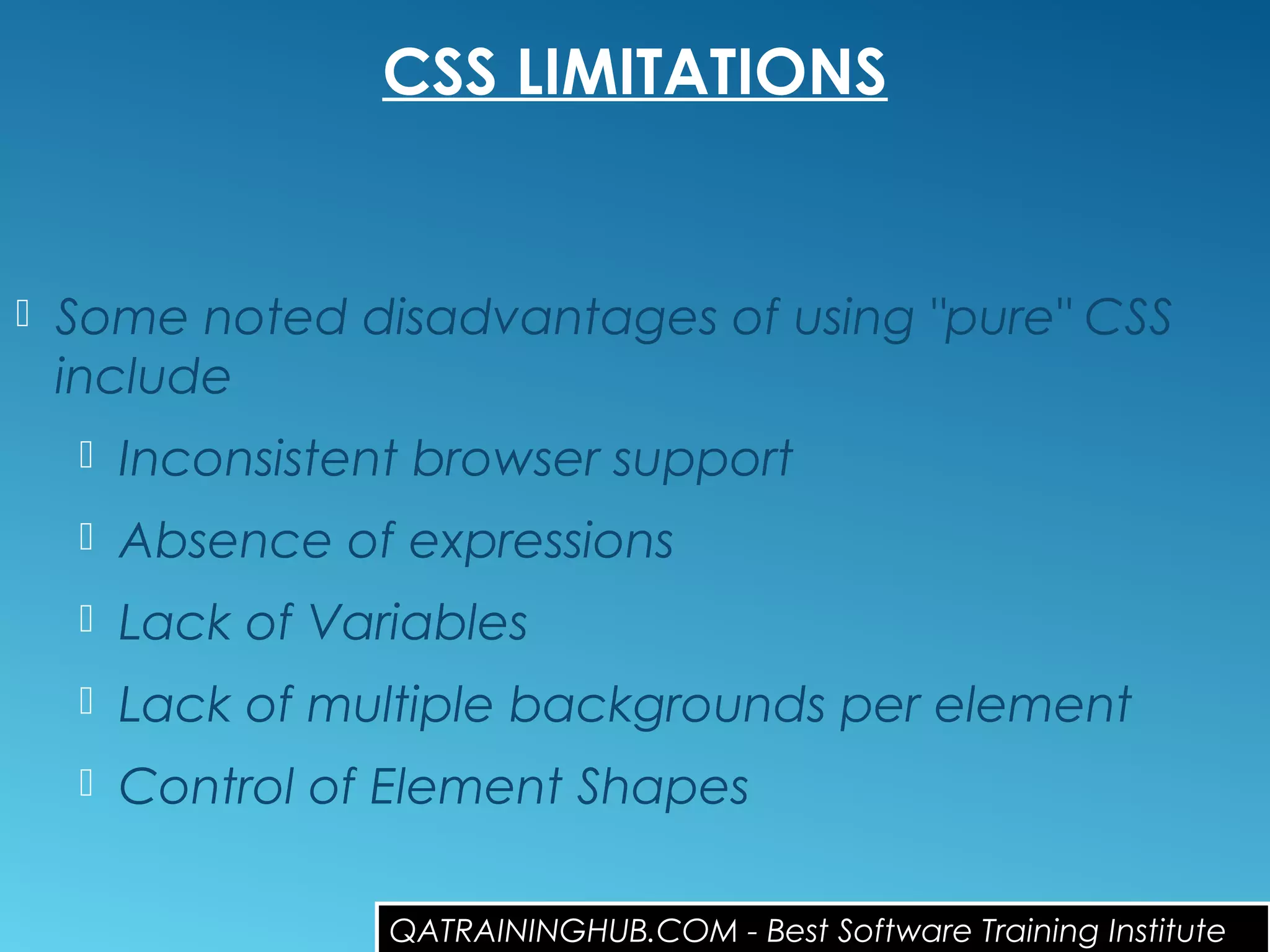 CSS LIMITATIONS

Some noted disadvantages of using "pure" CSS include

Inconsistent browser support

Absence of expressions

Lack of Variables

Lack of multiple backgrounds per element

Control of Element Shapes

QATRAININGHUB.COM - Best Software Training Institute